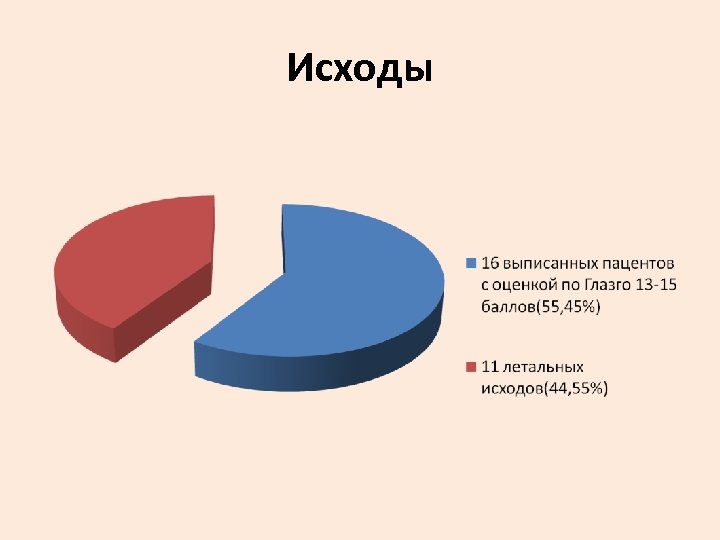 Исходы

16 выписанных пацентов с оценкой по Глазго 13-15 баллов(55,45%)

11 летальных исходов(44,55%)